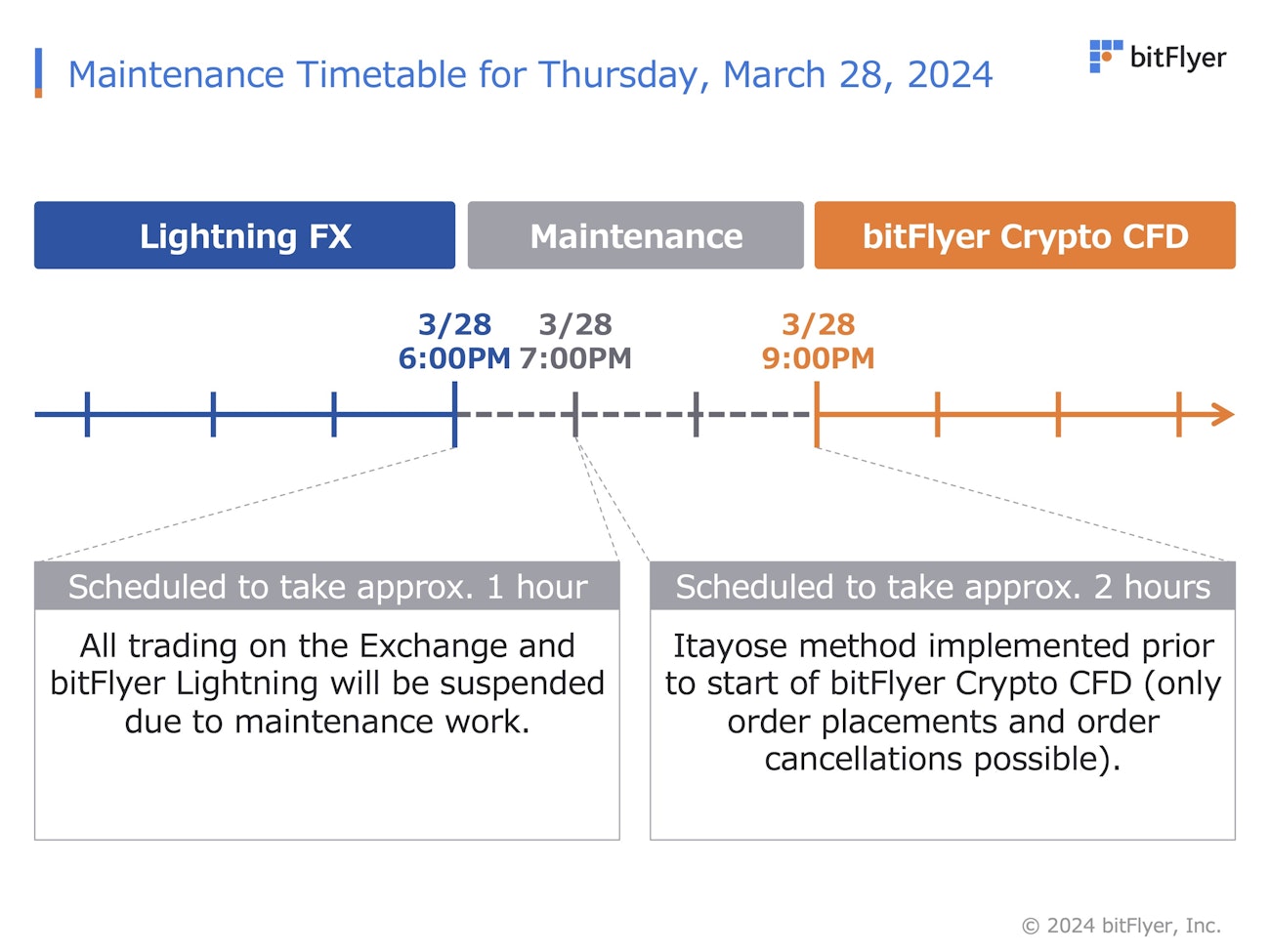 Maintenance Timetable for Thursday, March 28, 2024

bitFlyer

Lightning FX

Maintenance

bitFlyer Crypto CFD

3/28 6:00PM

3/28 7:00PM

3/28 9:00PM

Scheduled to take approx. 1 hour

All trading on the Exchange and bitFlyer Lightning will be suspended due to maintenance work.

Scheduled to take approx. 2 hours

Itayose method implemented prior to start of bitFlyer Crypto CFD (only order placements and order cancellations possible).

© 2024 bitFlyer, Inc.